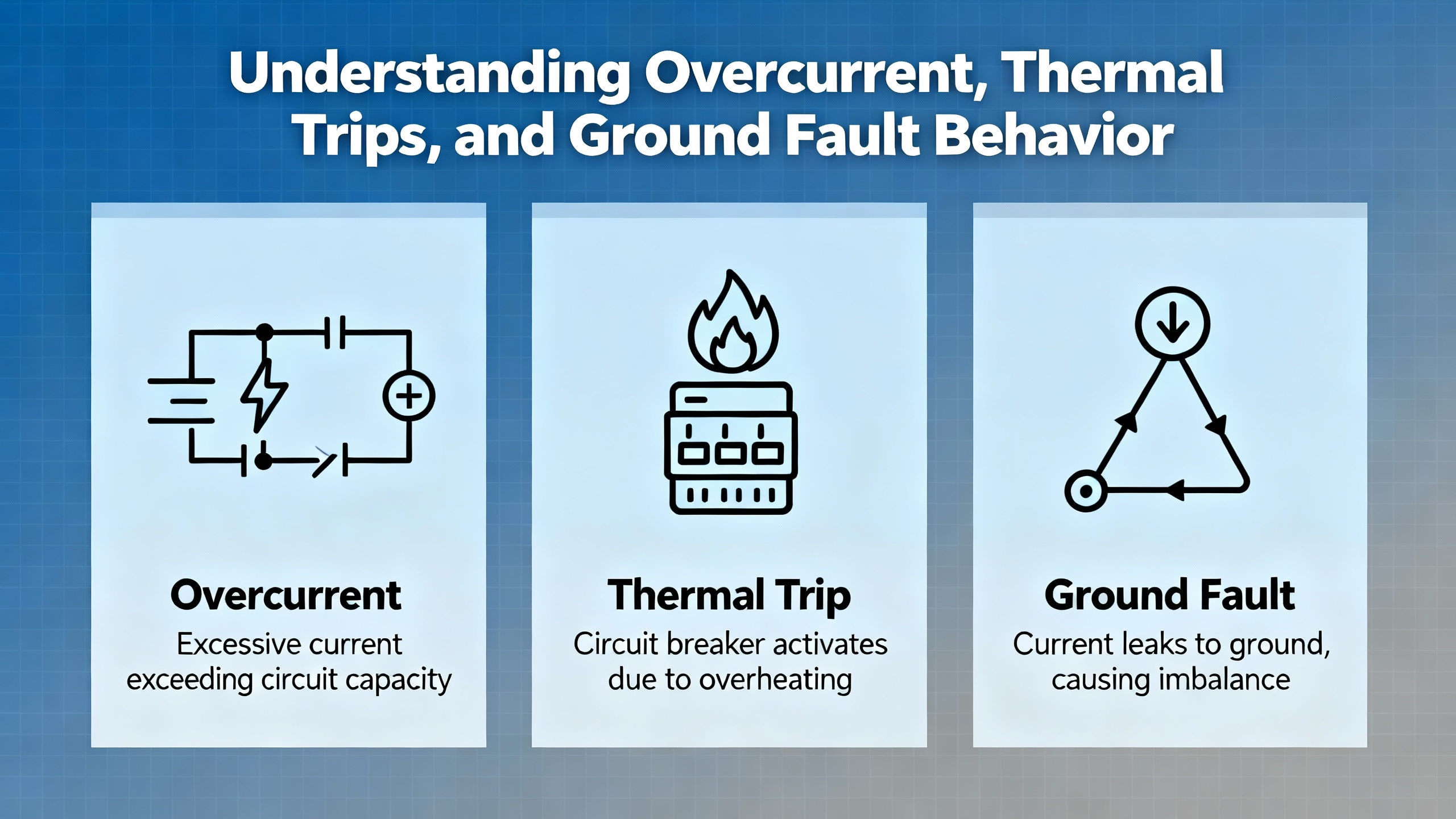 Understanding Overcurrent, Thermal Trips, and Ground Fault Behavior

Overcurrent
Excessive current exceeding circuit capacity

Thermal Trip
Circuit breaker activates due to overheating

Ground Fault
Current leaks to ground, causing imbalance